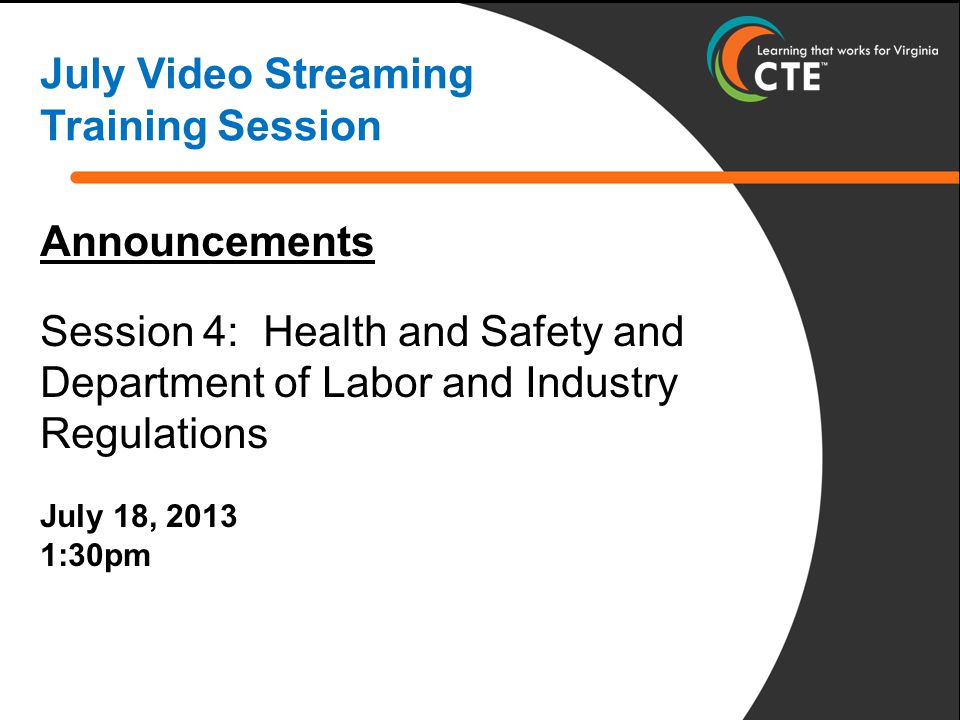 July Video Streaming Training Session

Learning that works for Virginia
CTE™

Announcements

Session 4: Health and Safety and Department of Labor and Industry Regulations

July 18, 2013
1:30pm